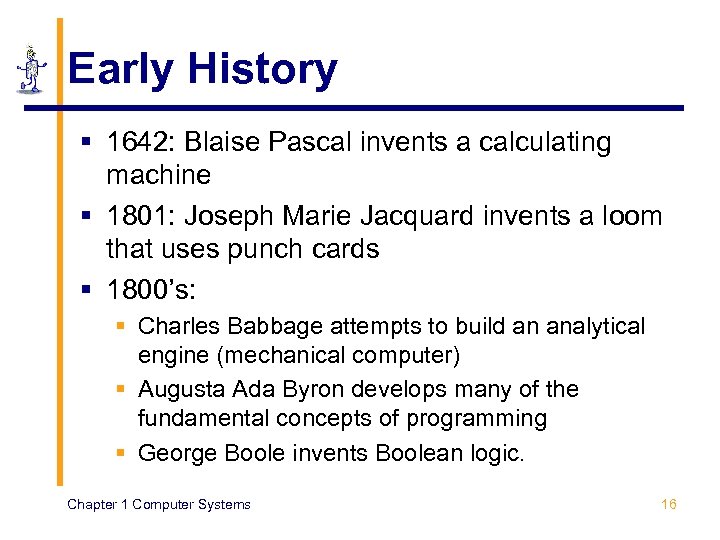 Early History

▪ 1642: Blaise Pascal invents a calculating machine
▪ 1801: Joseph Marie Jacquard invents a loom that uses punch cards
▪ 1800's:
 ▪ Charles Babbage attempts to build an analytical engine (mechanical computer)
 ▪ Augusta Ada Byron develops many of the fundamental concepts of programming
 ▪ George Boole invents Boolean logic.

Chapter 1 Computer Systems

16